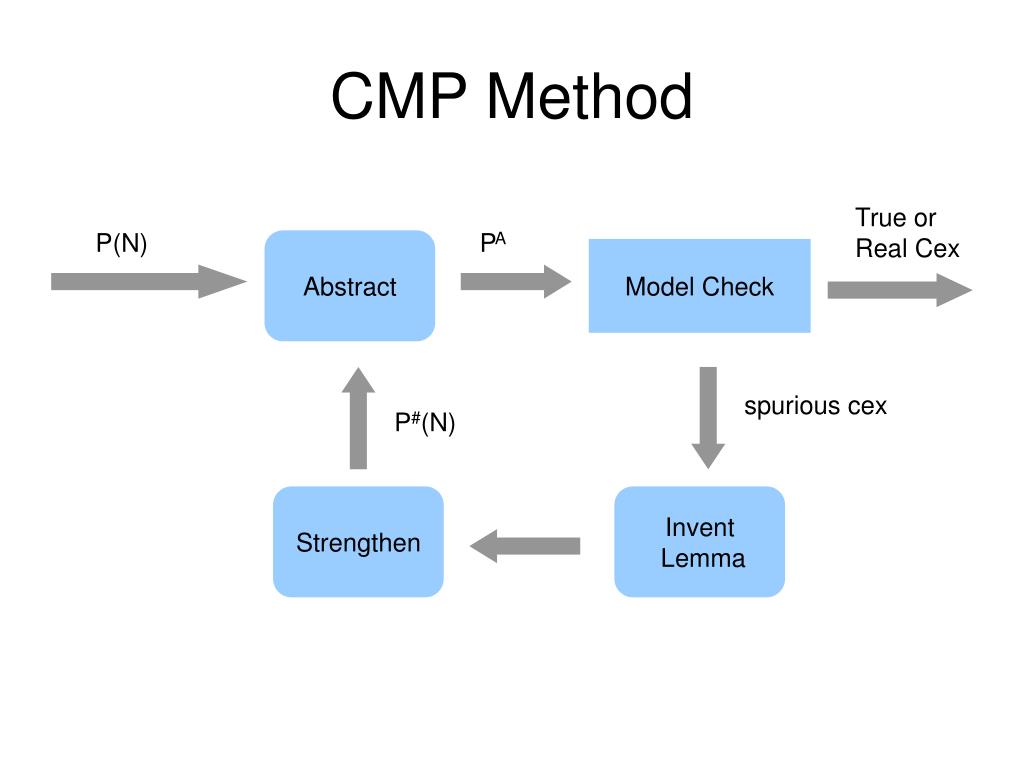 CMP Method

P(N)

Abstract

$P^A$

Model Check

True or Real Cex

spurious cex

$P^\#(N)$

Strengthen

Invent Lemma